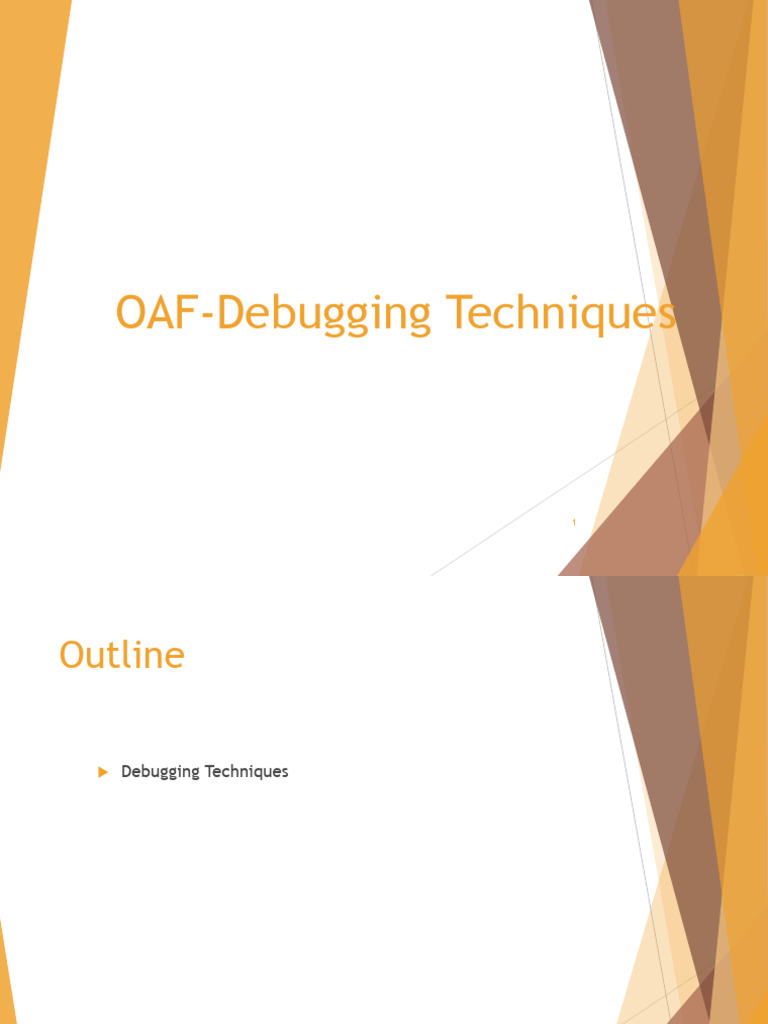 OAF-Debugging Techniques

1

Outline

Debugging Techniques